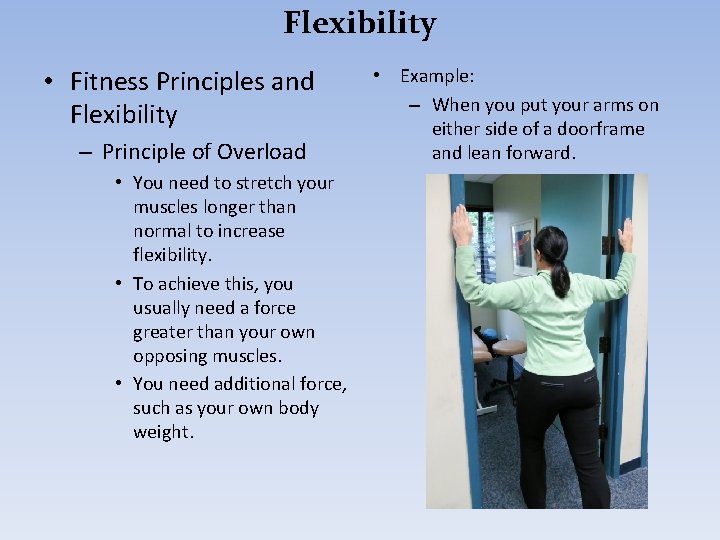 Flexibility

• Fitness Principles and Flexibility

– Principle of Overload

• You need to stretch your muscles longer than normal to increase flexibility.

• To achieve this, you usually need a force greater than your own opposing muscles.

• You need additional force, such as your own body weight.

• Example:

– When you put your arms on either side of a doorframe and lean forward.